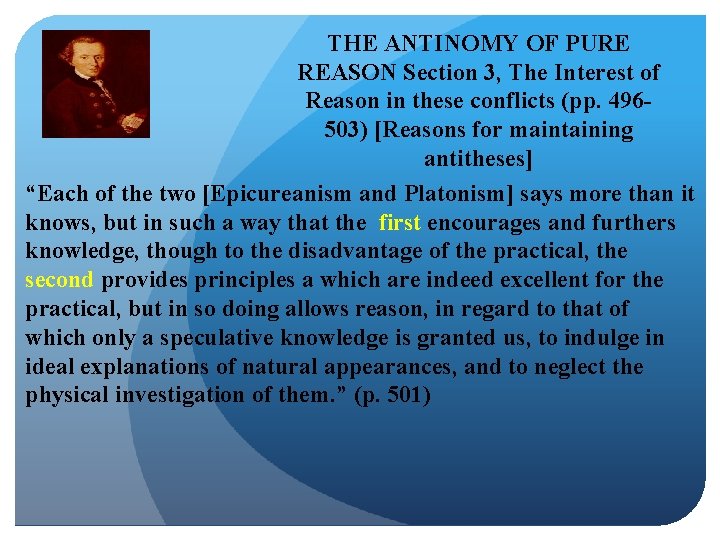 THE ANTINOMY OF PURE REASON Section 3, The Interest of Reason in these conflicts (pp. 496-503) [Reasons for maintaining antitheses]

“Each of the two [Epicureanism and Platonism] says more than it knows, but in such a way that the first encourages and furthers knowledge, though to the disadvantage of the practical, the second provides principles a which are indeed excellent for the practical, but in so doing allows reason, in regard to that of which only a speculative knowledge is granted us, to indulge in ideal explanations of natural appearances, and to neglect the physical investigation of them.” (p. 501)